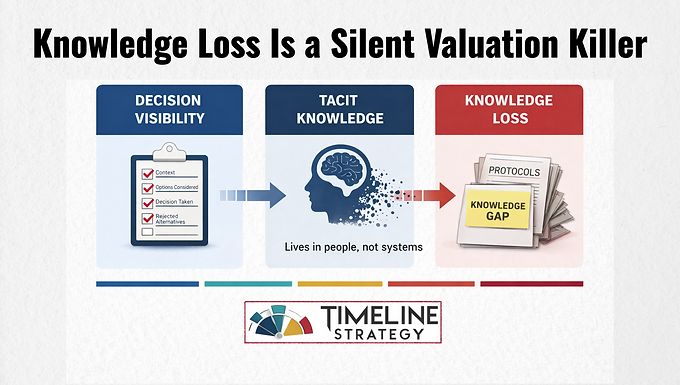 Knowledge Loss Is a Silent Valuation Killer

DECISION VISIBILITY

Context
Options Considered
Decision Taken
Rejected Alternatives

TACIT KNOWLEDGE

Lives in people, not systems

KNOWLEDGE LOSS

PROTOCOLS

KNOWLEDGE GAP

TIMELINE STRATEGY